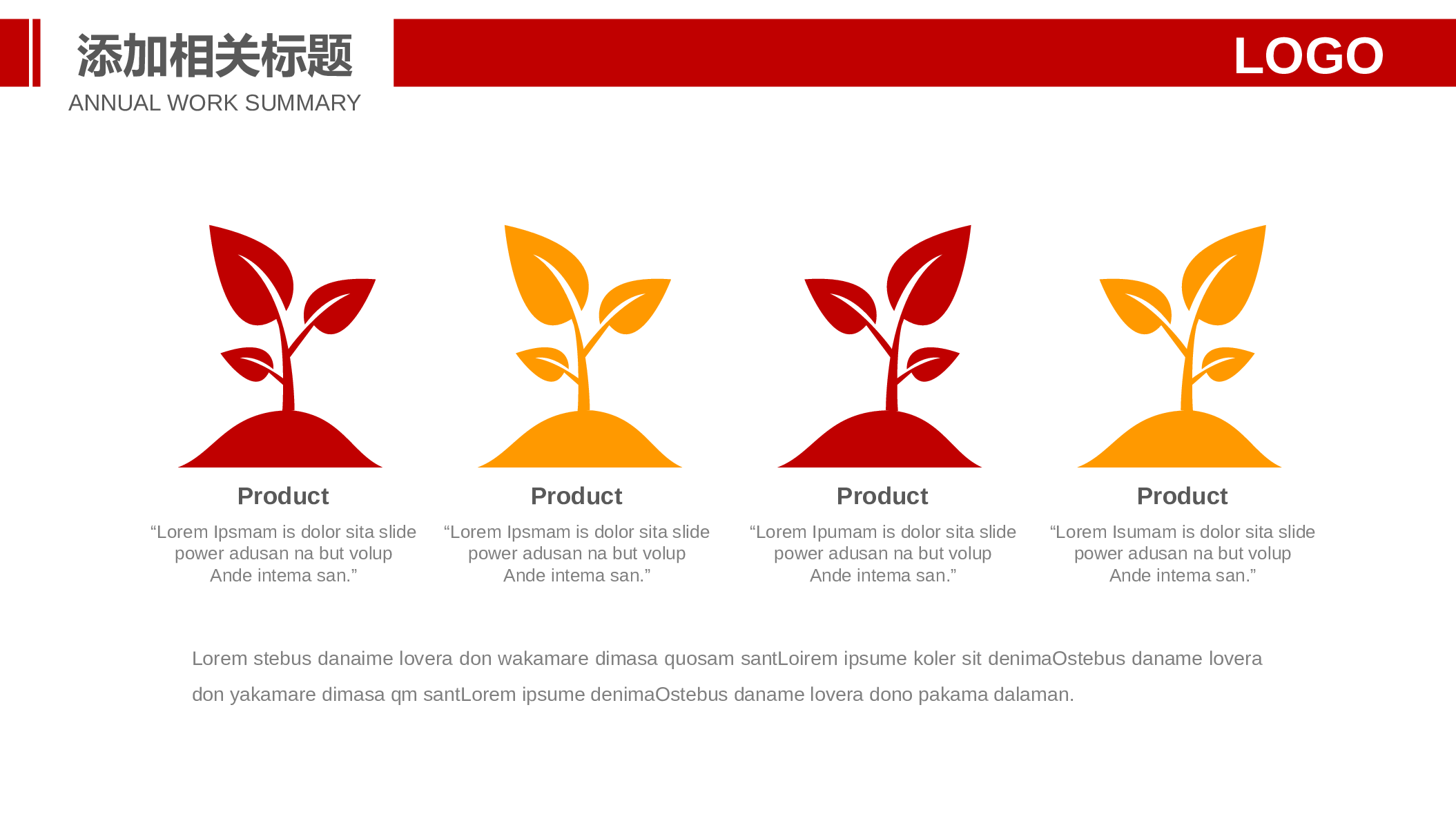 添加相关标题
ANNUAL WORK SUMMARY

LOGO

Product
“Lorem Ipsmam is dolor sita slide power adusan na but volup Ande intema san.”

Product
“Lorem Ipsmam is dolor sita slide power adusan na but volup Ande intema san.”

Product
“Lorem Ipumam is dolor sita slide power adusan na but volup Ande intema san.”

Product
“Lorem Isumam is dolor sita slide power adusan na but volup Ande intema san.”

Lorem stebus danaime lovera don wakamare dimasa quosam santLoirem ipsume koler sit denimaOstebus daname lovera don yakamare dimasa qm santLorem ipsume denimaOstebus daname lovera dono pakama dalaman.